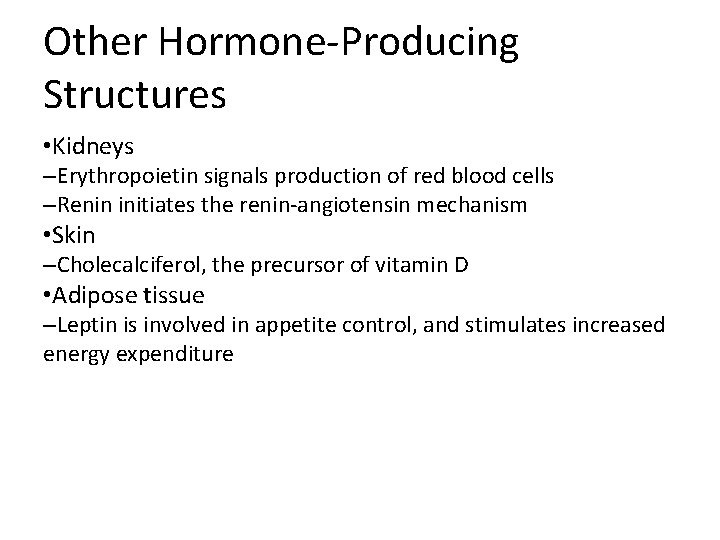 Other Hormone-Producing Structures

•Kidneys
–Erythropoietin signals production of red blood cells
–Renin initiates the renin-angiotensin mechanism
•Skin
–Cholecalciferol, the precursor of vitamin D
•Adipose tissue
–Leptin is involved in appetite control, and stimulates increased energy expenditure